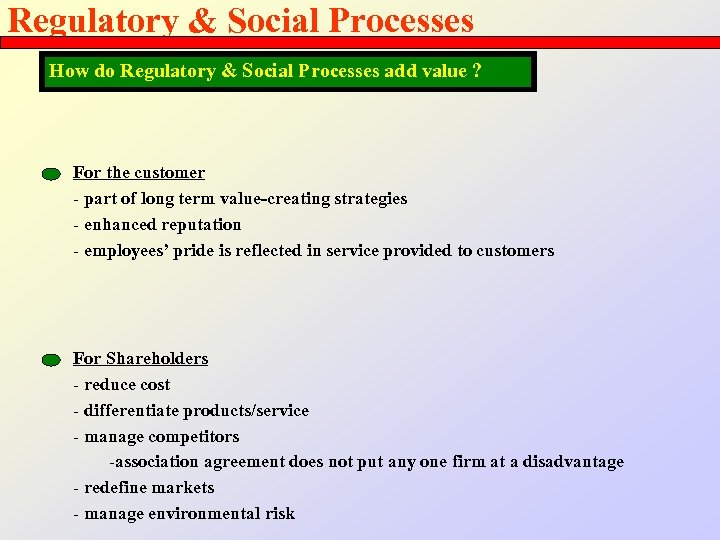 Regulatory & Social Processes

How do Regulatory & Social Processes add value ?

For the customer
- part of long term value-creating strategies
- enhanced reputation
- employees' pride is reflected in service provided to customers

For Shareholders
- reduce cost
- differentiate products/service
- manage competitors
-association agreement does not put any one firm at a disadvantage
- redefine markets
- manage environmental risk